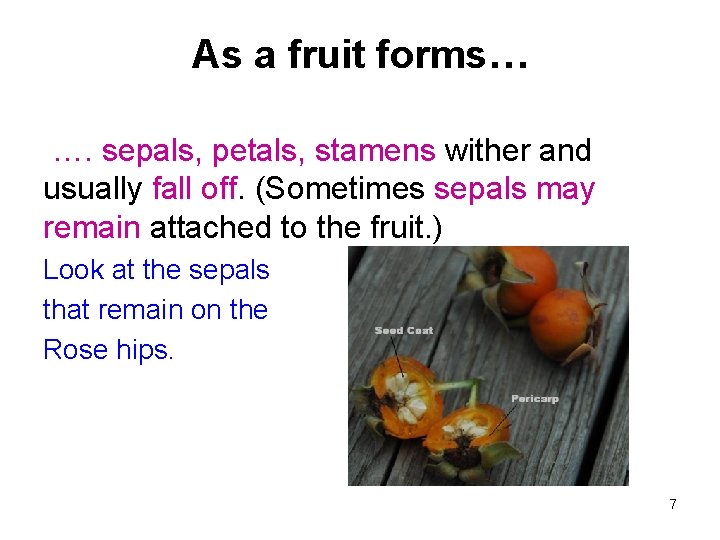 As a fruit forms…

…. sepals, petals, stamens wither and usually fall off. (Sometimes sepals may remain attached to the fruit.)

Look at the sepals that remain on the Rose hips.

Seed Coat

Pericarp

7